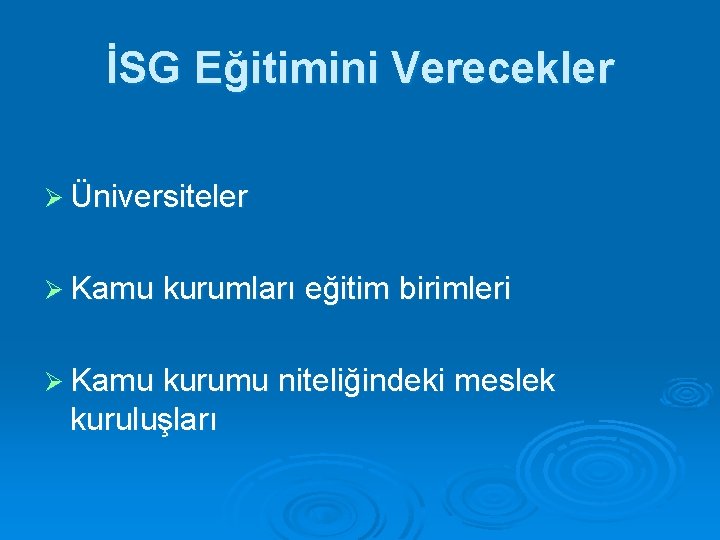 İSG Eğitimini Verecekler

➢ Üniversiteler

➢ Kamu kurumları eğitim birimleri

➢ Kamu kurumu niteliğindeki meslek kuruluşları